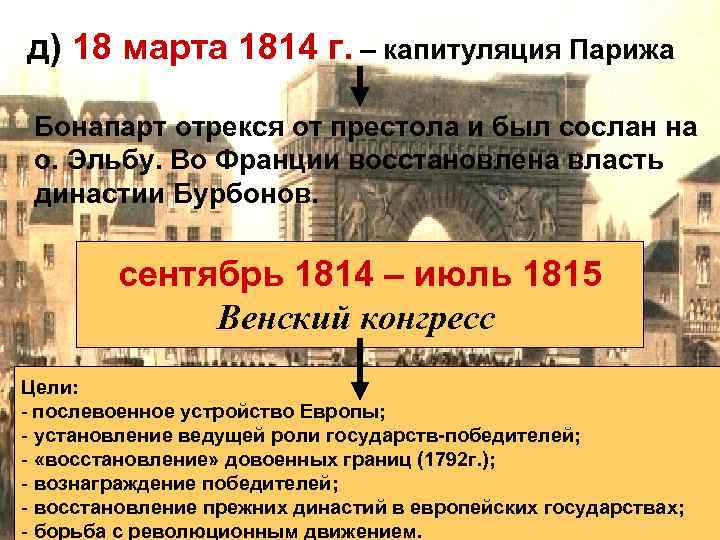 д) 18 марта 1814 г. – капитуляция Парижа

Бонапарт отрекся от престола и был сослан на о. Эльбу. Во Франции восстановлена власть династии Бурбонов.

сентябрь 1814 – июль 1815
Венский конгресс

Цели:
- послевоенное устройство Европы;
- установление ведущей роли государств-победителей;
- «восстановление» довоенных границ (1792г.);
- вознаграждение победителей;
- восстановление прежних династий в европейских государствах;
- борьба с революционным движением.